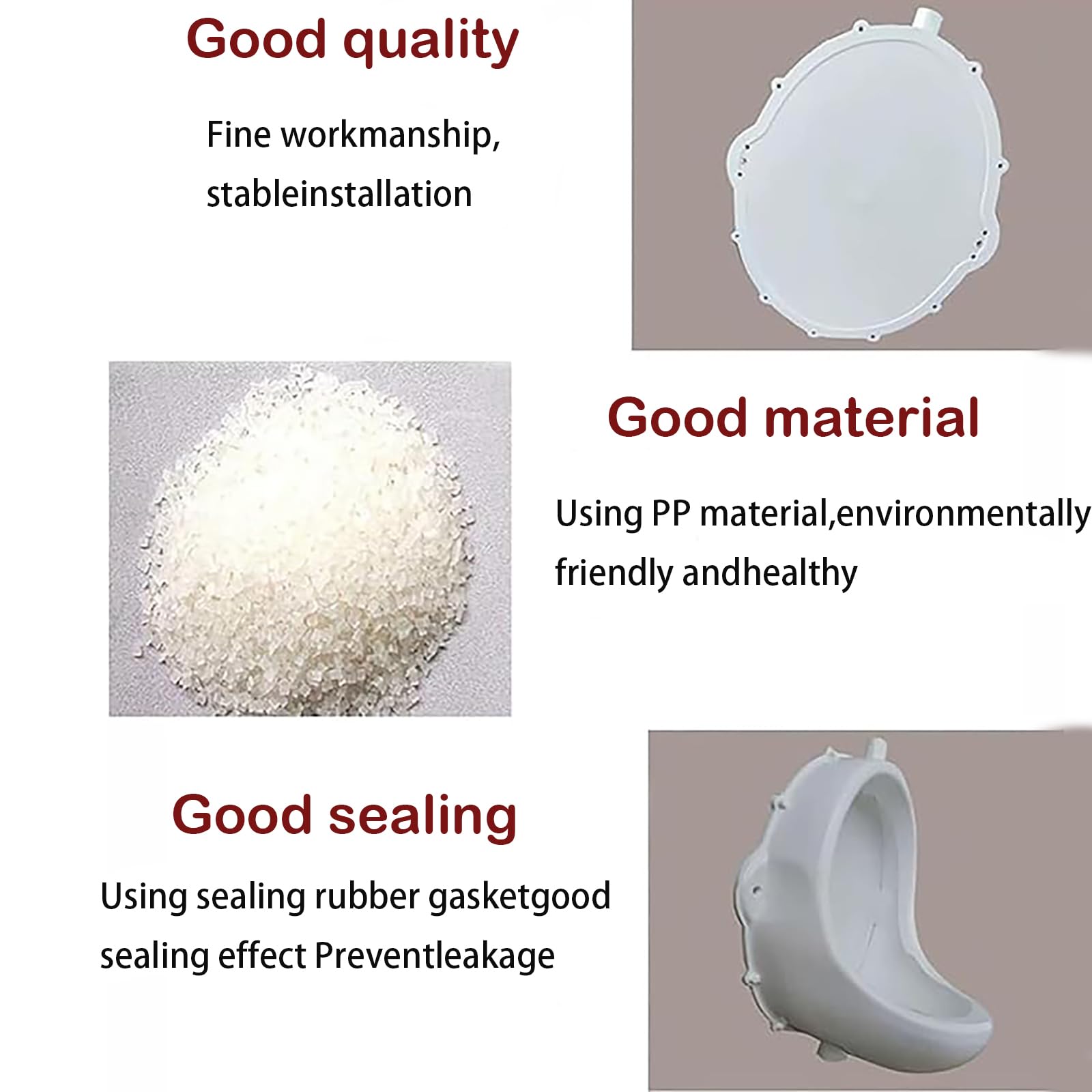 Good quality

Fine workmanship, stableinstallation

Good material

Using PP material,environmentally friendly andhealthy

Good sealing

Using sealing rubber gasketgood sealing effect Preventleakage